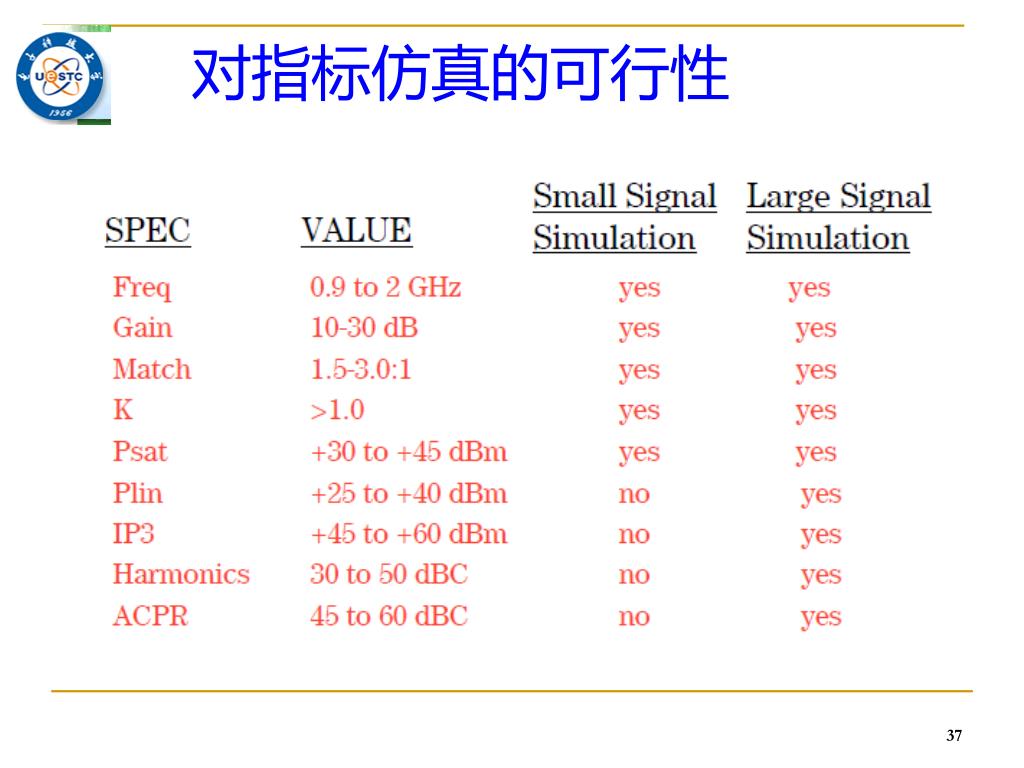 UESTC 1956

对指标仿真的可行性

| SPEC | VALUE | Small Signal Simulation | Large Signal Simulation |
|---|---|---|---|
| Freq | 0.9 to 2 GHz | yes | yes |
| Gain | 10-30 dB | yes | yes |
| Match | 1.5-3.0:1 | yes | yes |
| K | >1.0 | yes | yes |
| Psat | +30 to +45 dBm | yes | yes |
| Plin | +25 to +40 dBm | no | yes |
| IP3 | +45 to +60 dBm | no | yes |
| Harmonics | 30 to 50 dBC | no | yes |
| ACPR | 45 to 60 dBC | no | yes |

37